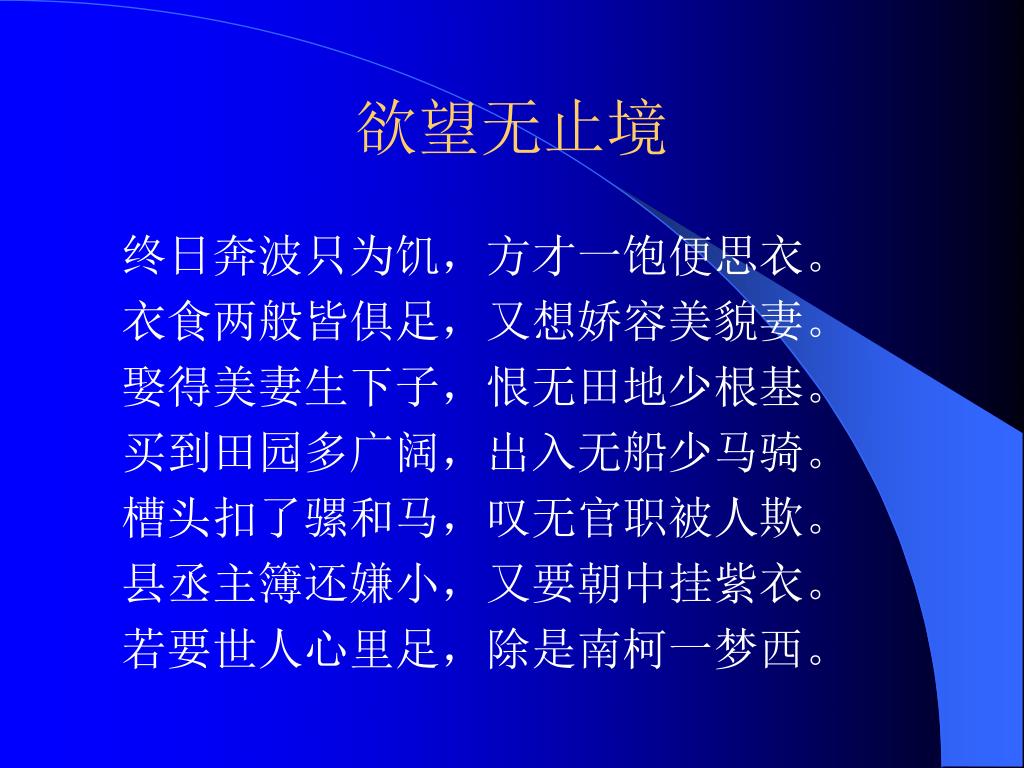 欲望无止境

终日奔波只为饥，方才一饱便思衣。
衣食两般皆俱足，又想娇容美貌妻。
娶得美妻生下子，恨无田地少根基。
买到田园多广阔，出入无船少马骑。
槽头扣了骡和马，叹无官职被人欺。
县丞主簿还嫌小，又要朝中挂紫衣。
若要世人心里足，除是南柯一梦西。